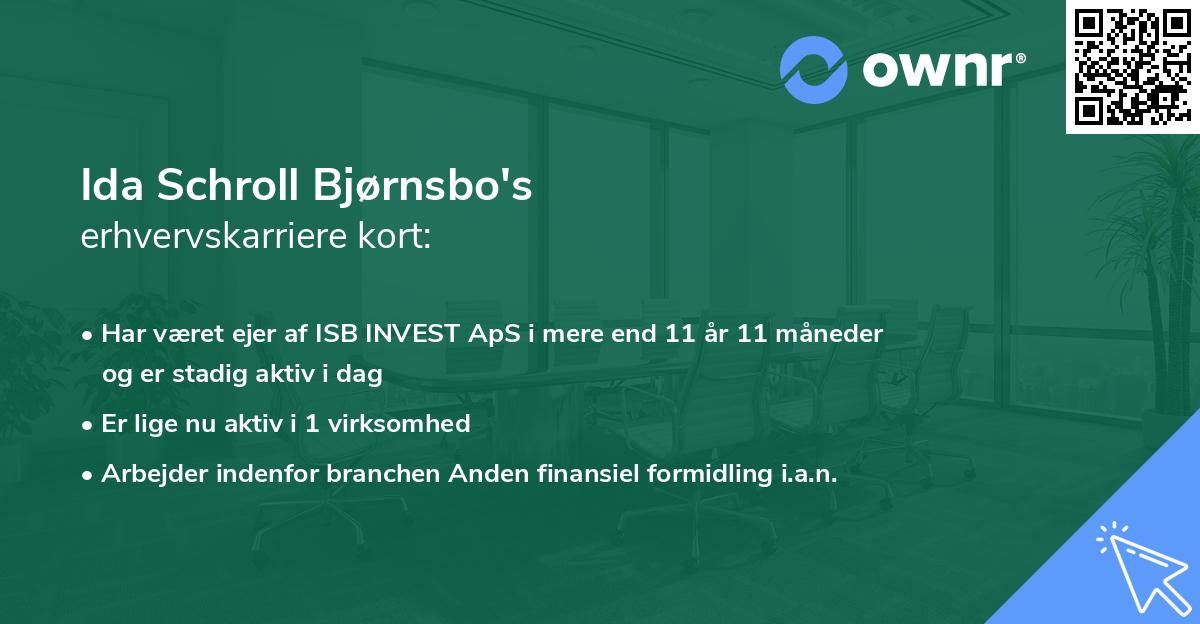 ownr®

Ida Schroll Bjørnsbo's
erhvervskarriere kort:

• Har været ejer af ISB INVEST ApS i mere end 11 år 11 måneder og er stadig aktiv i dag
• Er lige nu aktiv i 1 virksomhed
• Arbejder indenfor branchen Anden finansiel formidling i.a.n.